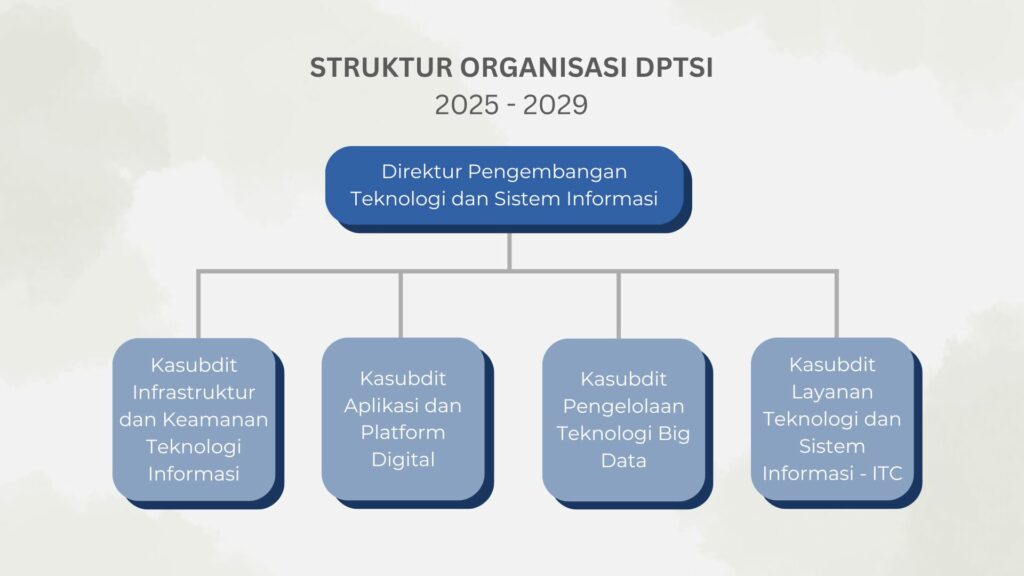 STRUKTUR ORGANISASI DPTSI
2025 - 2029

Direktur Pengembangan Teknologi dan Sistem Informasi

Kasubdit Infrastruktur dan Keamanan Teknologi Informasi

Kasubdit Aplikasi dan Platform Digital

Kasubdit Pengelolaan Teknologi Big Data

Kasubdit Layanan Teknologi dan Sistem Informasi - ITC